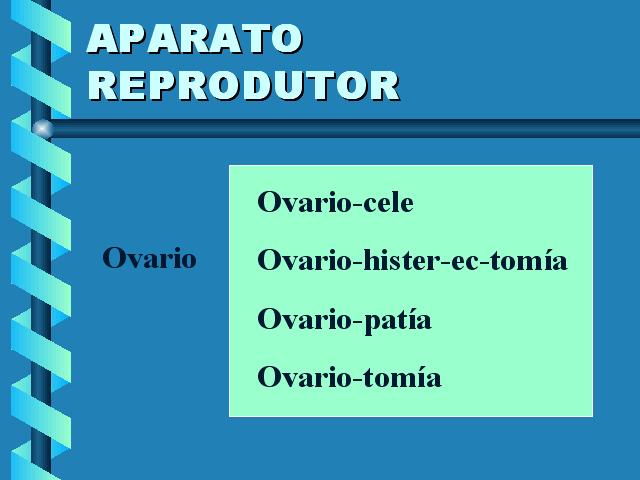 APARATO REPRODUTOR

Ovario

Ovario-cele

Ovario-hister-ec-tomía

Ovario-patía

Ovario-tomía